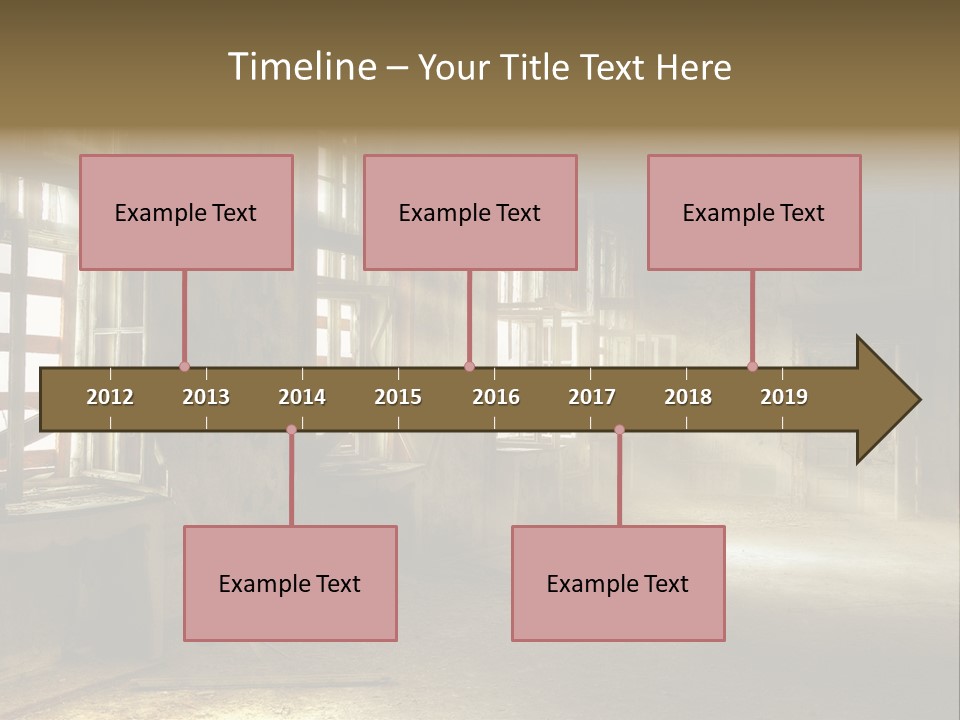 Timeline – Your Title Text Here

Example Text

Example Text

Example Text

2012 2013 2014 2015 2016 2017 2018 2019

Example Text

Example Text